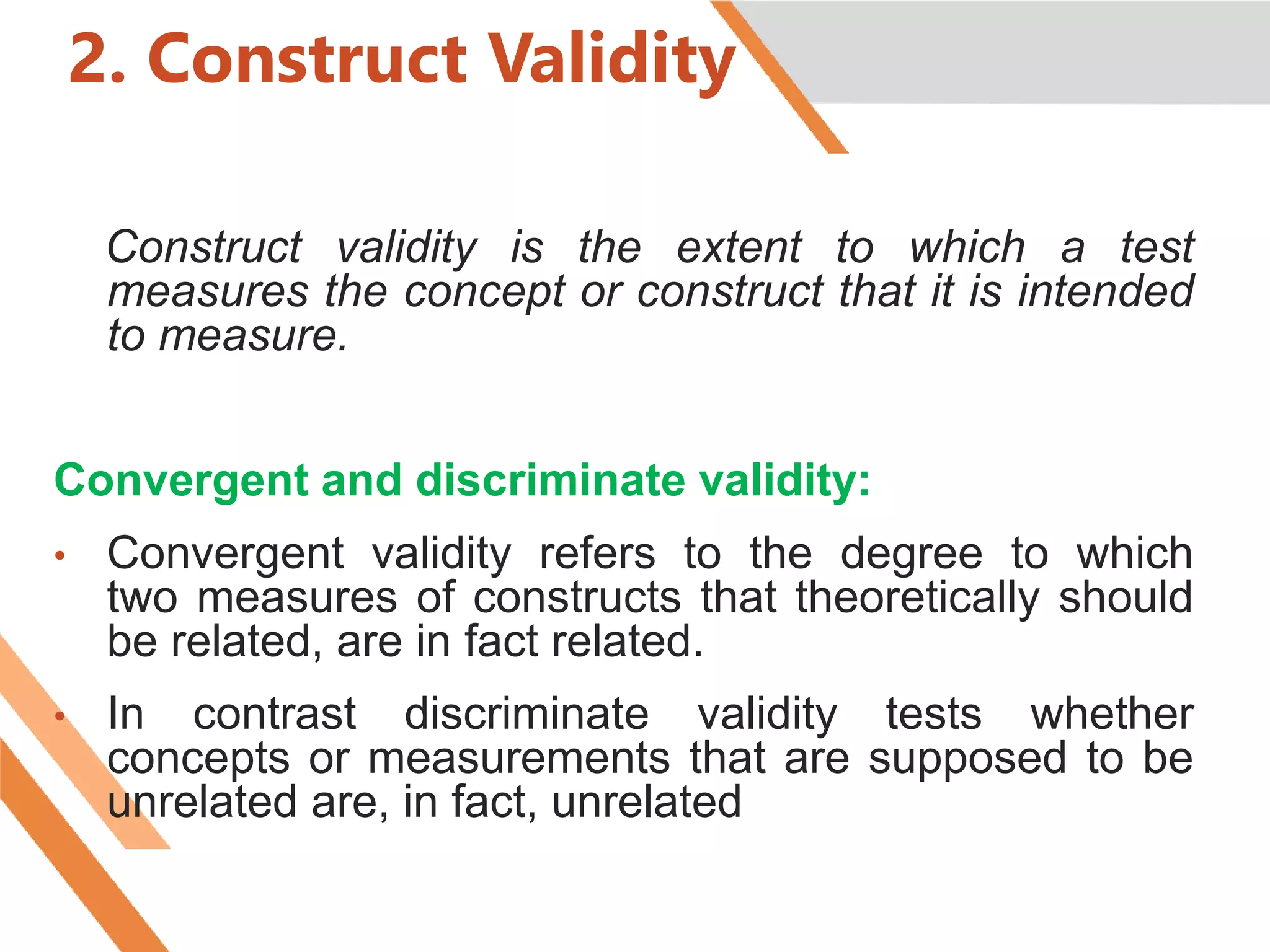 2. Construct Validity

Construct validity is the extent to which a test measures the concept or construct that it is intended to measure.

Convergent and discriminate validity:

• Convergent validity refers to the degree to which two measures of constructs that theoretically should be related, are in fact related.

• In contrast discriminate validity tests whether concepts or measurements that are supposed to be unrelated are, in fact, unrelated